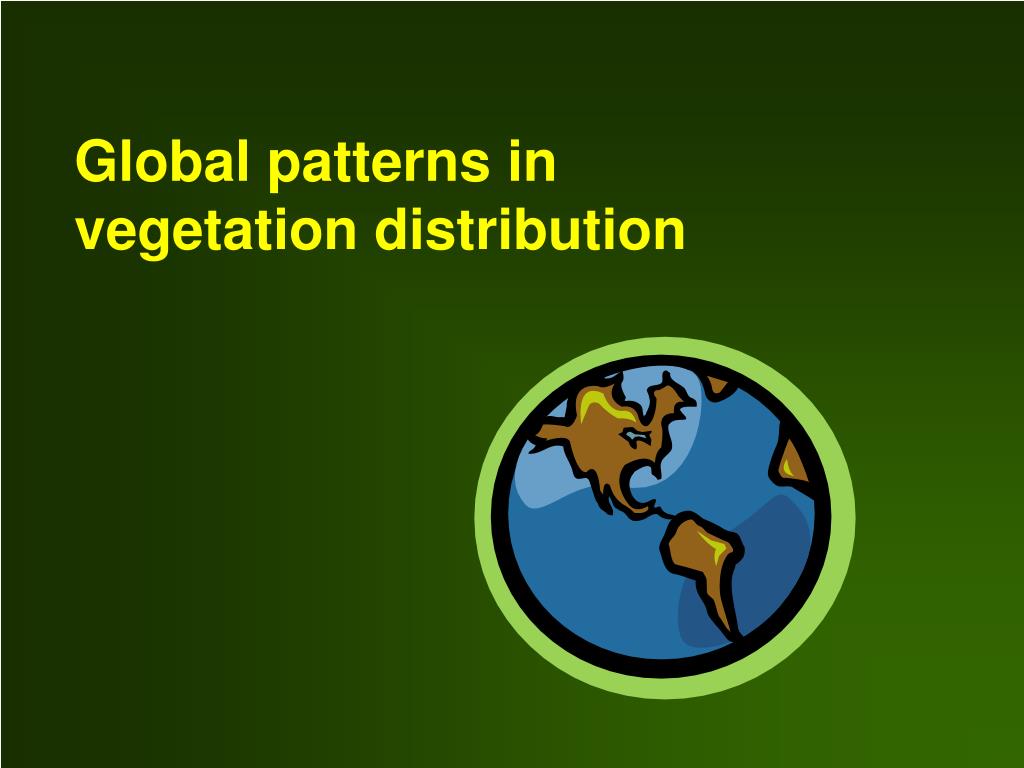 Global patterns in vegetation distribution